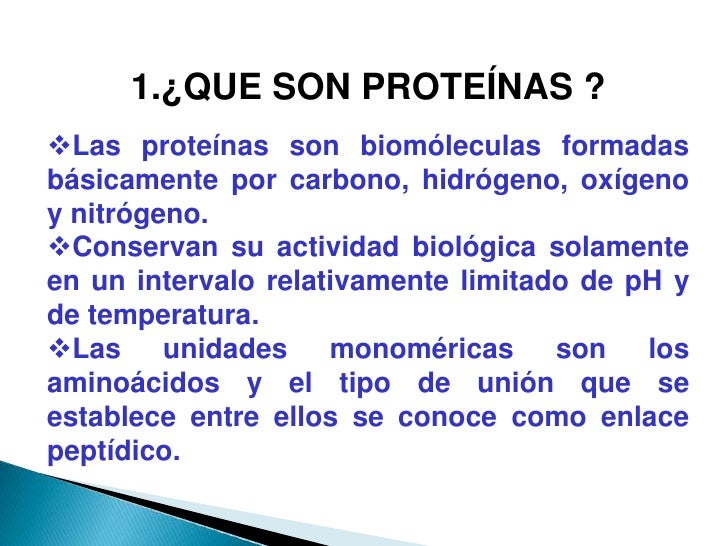 1.¿QUE SON PROTEÍNAS ?

❖Las proteínas son biomóleculas formadas básicamente por carbono, hidrógeno, oxígeno y nitrógeno.
❖Conservan su actividad biológica solamente en un intervalo relativamente limitado de pH y de temperatura.
❖Las unidades monoméricas son los aminoácidos y el tipo de unión que se establece entre ellos se conoce como enlace peptídico.